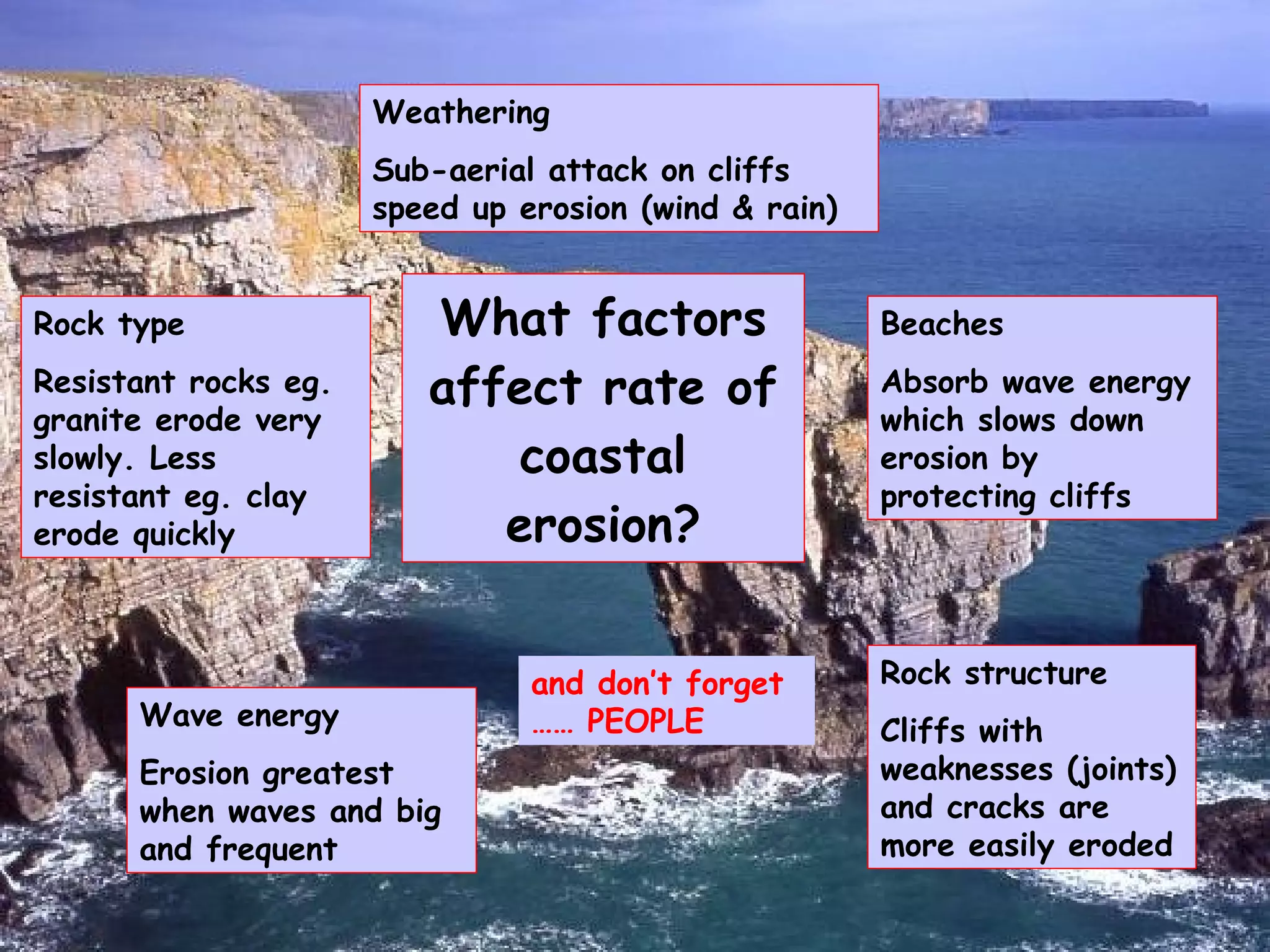 Weathering

Sub-aerial attack on cliffs speed up erosion (wind & rain)

Rock type

Resistant rocks eg. granite erode very slowly. Less resistant eg. clay erode quickly

What factors affect rate of coastal erosion?

Beaches

Absorb wave energy which slows down erosion by protecting cliffs

Wave energy

Erosion greatest when waves and big and frequent

and don't forget …… PEOPLE

Rock structure

Cliffs with weaknesses (joints) and cracks are more easily eroded